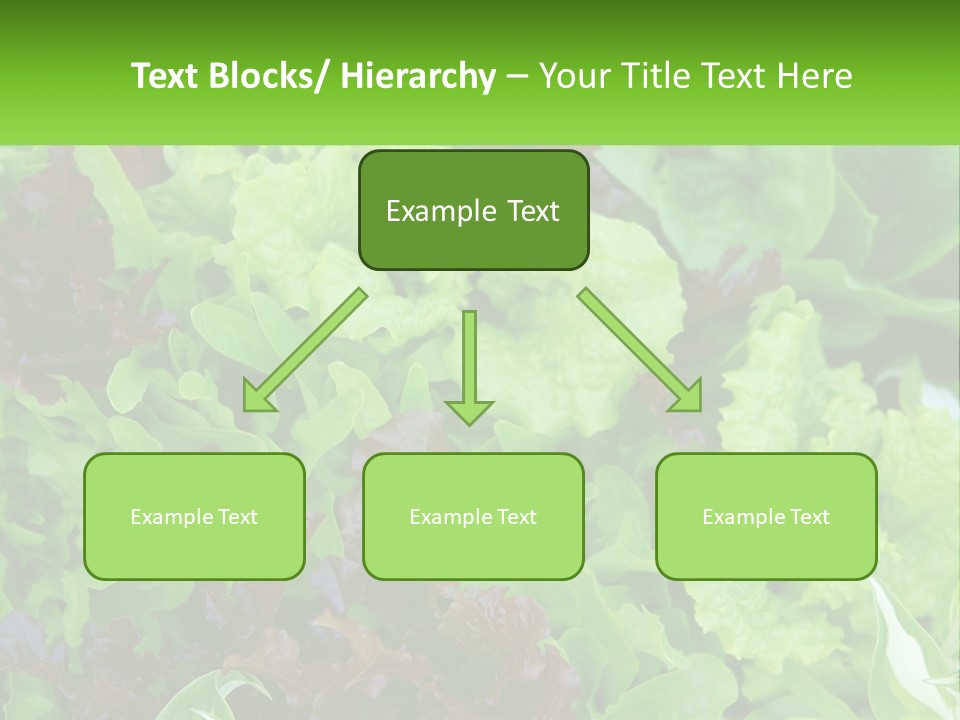 Text Blocks/ Hierarchy – Your Title Text Here

Example Text

Example Text

Example Text

Example Text